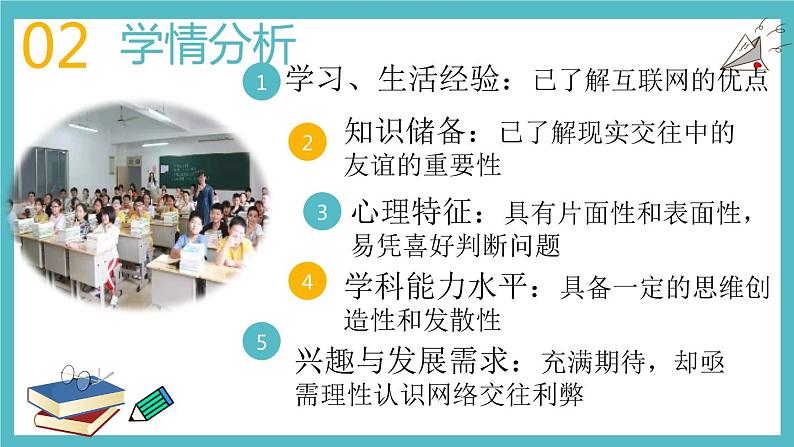 02 学情分析

1 学习、生活经验：已了解互联网的优点

2 知识储备：已了解现实交往中的友谊的重要性

3 心理特征：具有片面性和表面性，易凭喜好判断问题

4 学科能力水平：具备一定的思维创造性和发散性

5 兴趣与发展需求：充满期待，却亟需理性认识网络交往利弊